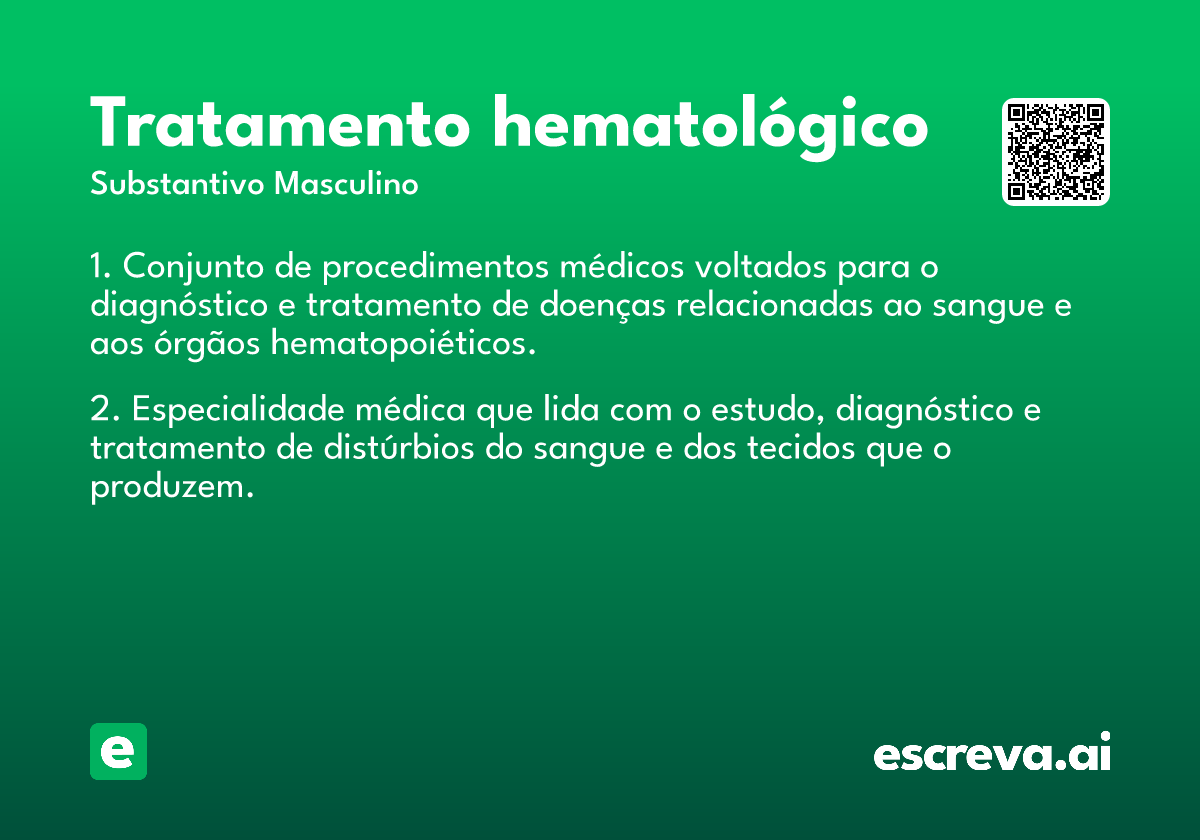 Tratamento hematológico
Substantivo Masculino

1. Conjunto de procedimentos médicos voltados para o diagnóstico e tratamento de doenças relacionadas ao sangue e aos órgãos hematopoiéticos.

2. Especialidade médica que lida com o estudo, diagnóstico e tratamento de distúrbios do sangue e dos tecidos que o produzem.

e

escreva.ai